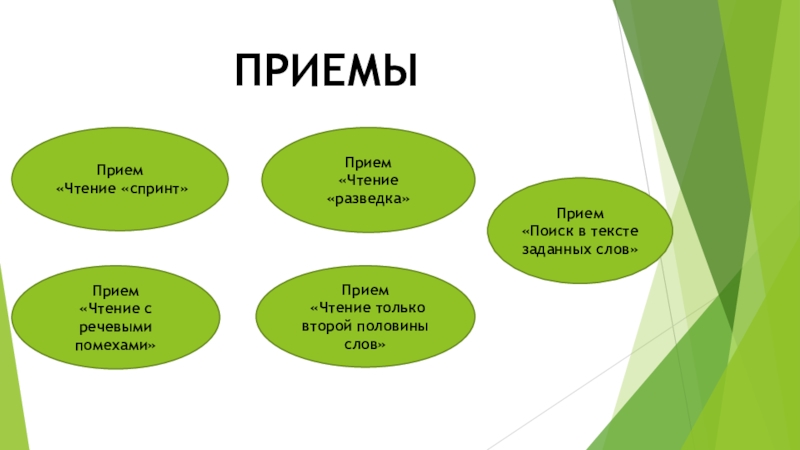 ПРИЕМЫ

Прием
«Чтение «спринт»

Прием
«Чтение
«разведка»

Прием
«Поиск в тексте
заданных слов»

Прием
«Чтение с
речевыми
помехами»

Прием
«Чтение только
второй половины
слов»